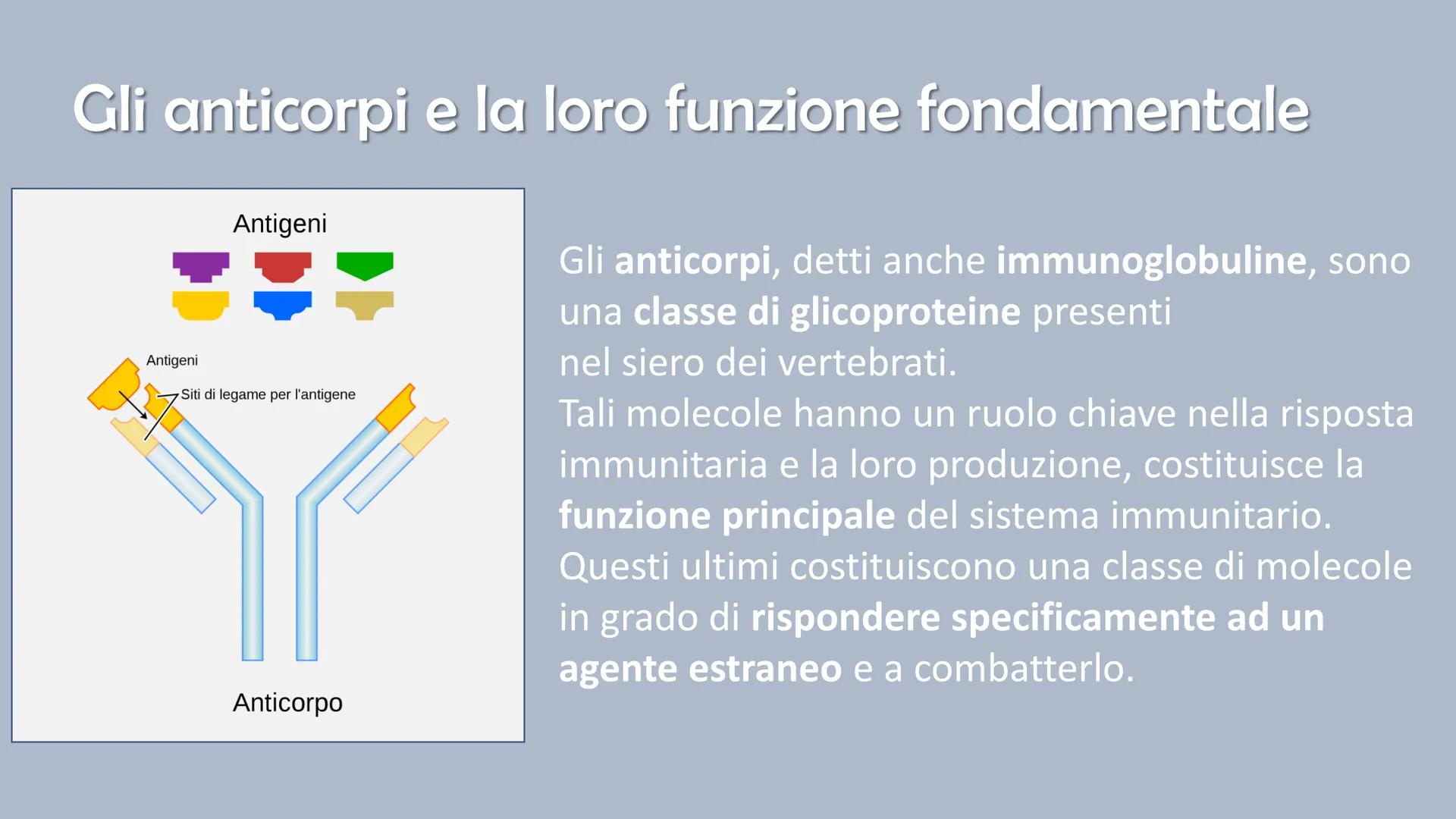 Gli anticorpi e la loro funzione fondamentale

Antigeni

Antigeni

Siti di legame per l'antigene

Anticorpo

Gli anticorpi, detti anche immunoglobuline, sono una classe di glicoproteine presenti nel siero dei vertebrati.
Tali molecole hanno un ruolo chiave nella risposta immunitaria e la loro produzione, costituisce la funzione principale del sistema immunitario.
Questi ultimi costituiscono una classe di molecole in grado di rispondere specificamente ad un agente estraneo e a combatterlo.